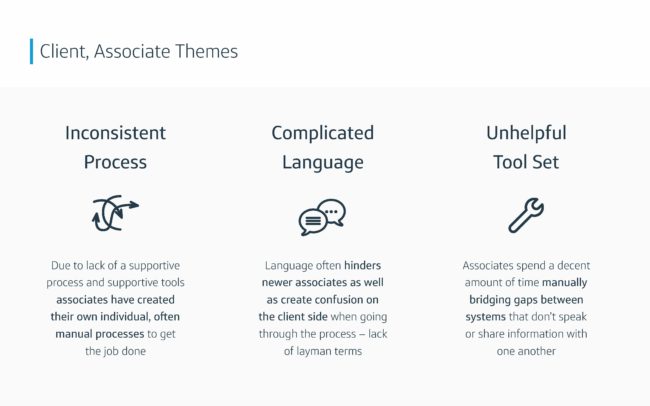 Client, Associate Themes

Inconsistent Process

Due to lack of a supportive process and supportive tools associates have created their own individual, often manual processes to get the job done

Complicated Language

Language often hinders newer associates as well as create confusion on the client side when going through the process – lack of layman terms

Unhelpful Tool Set

Associates spend a decent amount of time manually bridging gaps between systems that don't speak or share information with one another